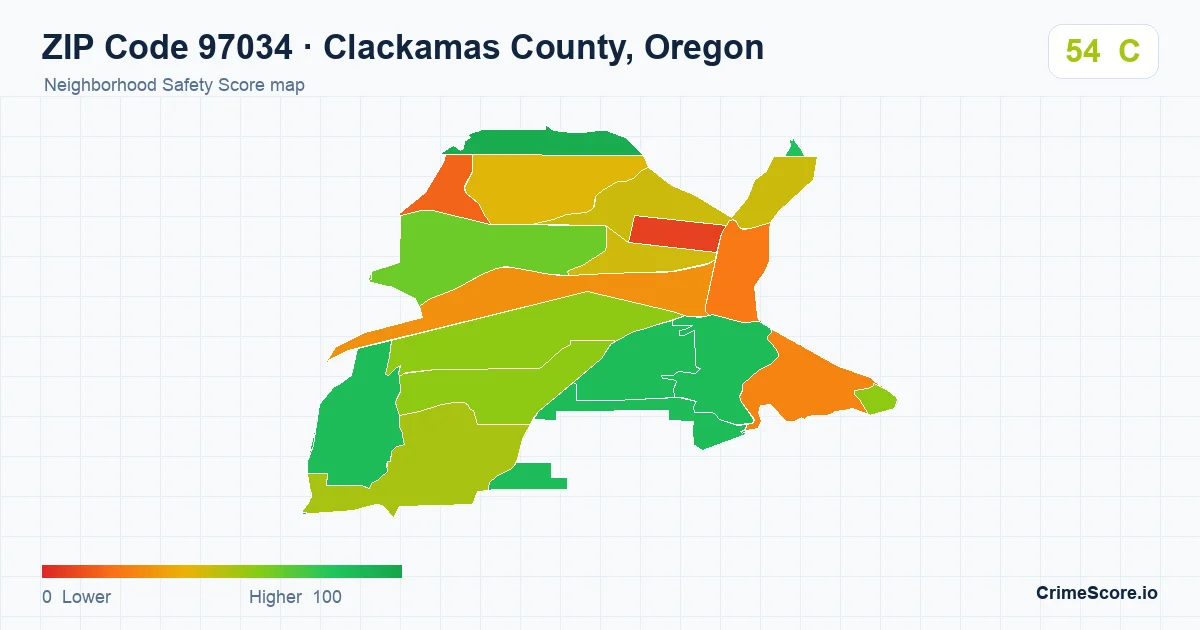 ZIP Code 97034 · Clackamas County, Oregon
Neighborhood Safety Score map

54 C

0 Lower
Higher 100

CrimeScore.io